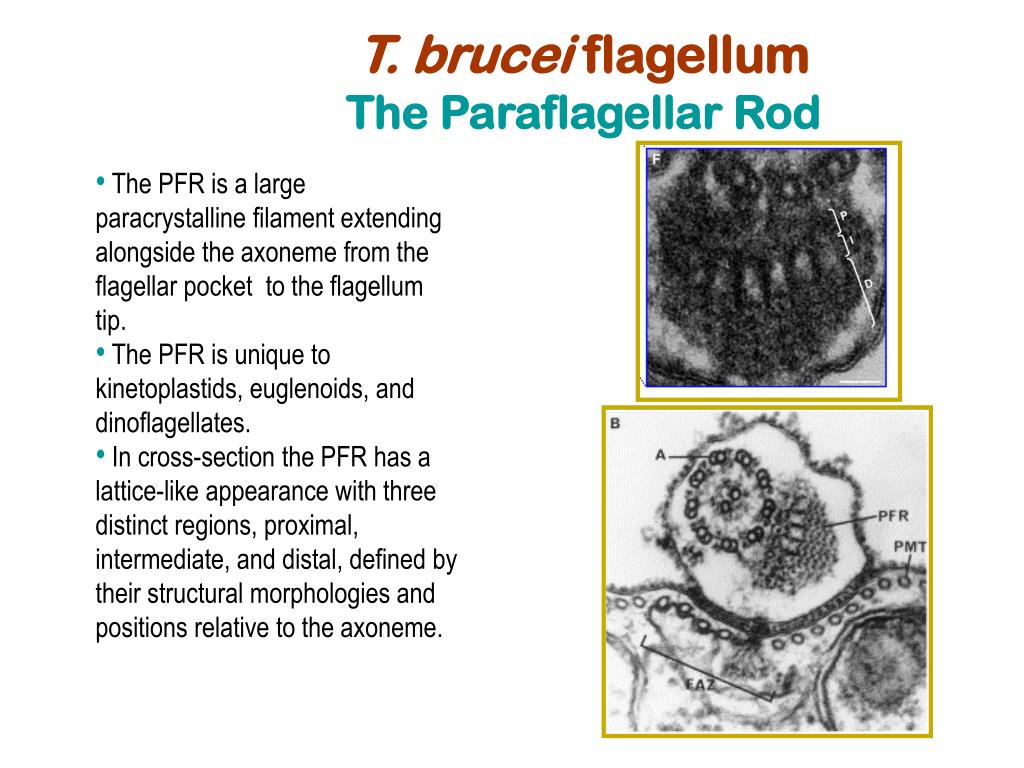 T. brucei flagellum
The Paraflagellar Rod

• The PFR is a large paracrystalline filament extending alongside the axoneme from the flagellar pocket to the flagellum tip.
• The PFR is unique to kinetoplastids, euglenoids, and dinoflagellates.
• In cross-section the PFR has a lattice-like appearance with three distinct regions, proximal, intermediate, and distal, defined by their structural morphologies and positions relative to the axoneme.

F
P
I
D

B
A
PFR
PMT
FAZ